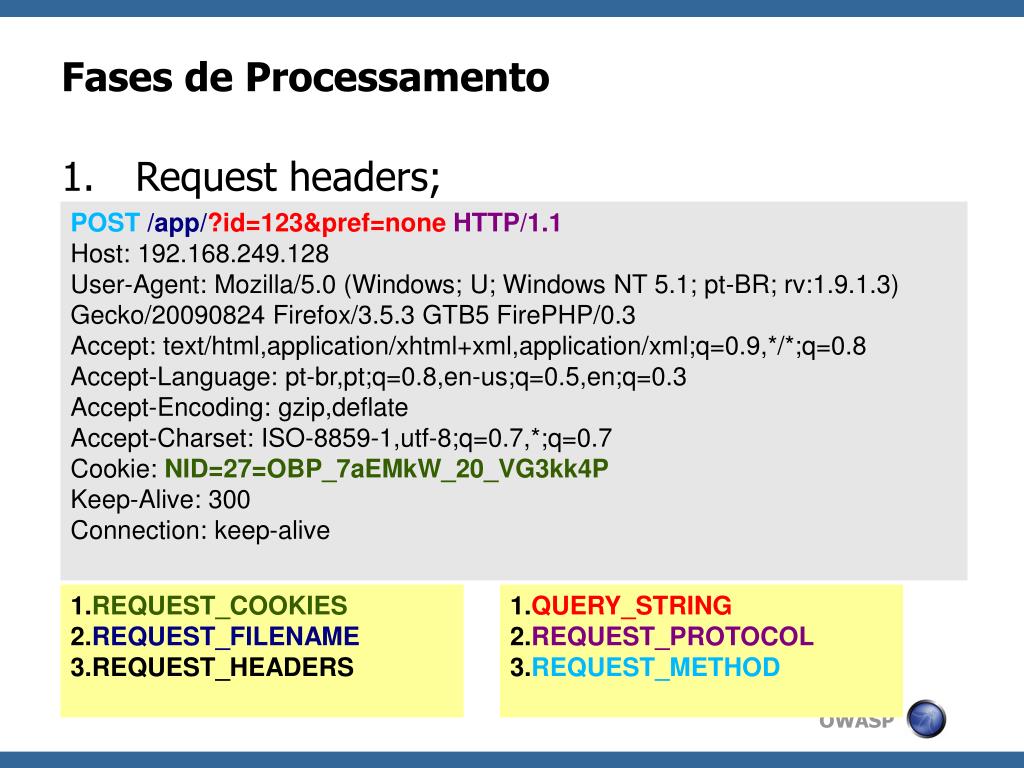 Fases de Processamento

1. Request headers;

POST /app/?id=123&pref=none HTTP/1.1
Host: 192.168.249.128
User-Agent: Mozilla/5.0 (Windows; U; Windows NT 5.1; pt-BR; rv:1.9.1.3) Gecko/20090824 Firefox/3.5.3 GTB5 FirePHP/0.3
Accept: text/html,application/xhtml+xml,application/xml;q=0.9,*/*;q=0.8
Accept-Language: pt-br,pt;q=0.8,en-us;q=0.5,en;q=0.3
Accept-Encoding: gzip,deflate
Accept-Charset: ISO-8859-1,utf-8;q=0.7,*;q=0.7
Cookie: NID=27=OBP_7aEMkW_20_VG3kk4P
Keep-Alive: 300
Connection: keep-alive

1.REQUEST_COOKIES
2.REQUEST_FILENAME
3.REQUEST_HEADERS

1.QUERY_STRING
2.REQUEST_PROTOCOL
3.REQUEST_METHOD

OWASP